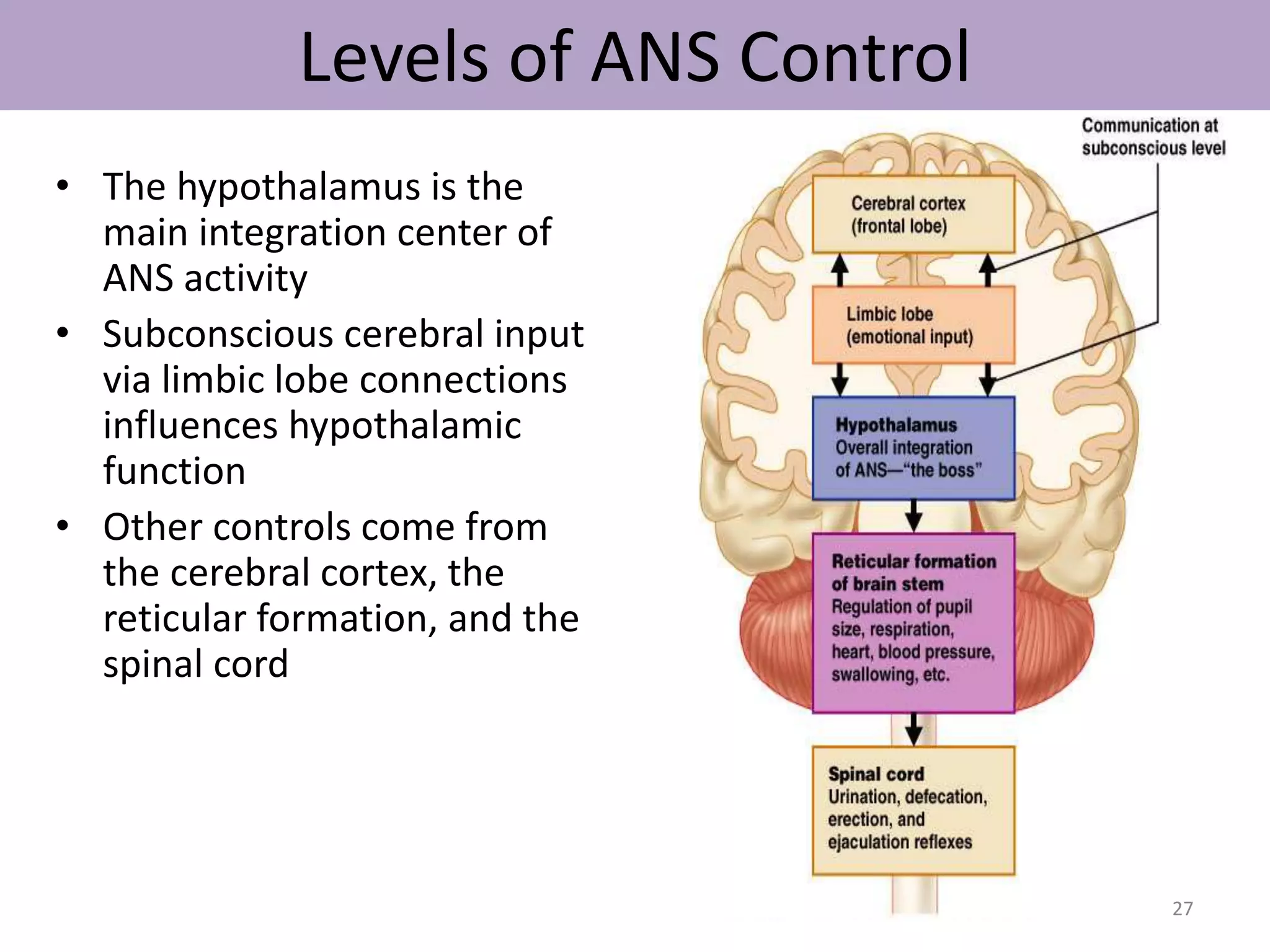 Levels of ANS Control

• The hypothalamus is the main integration center of ANS activity
• Subconscious cerebral input via limbic lobe connections influences hypothalamic function
• Other controls come from the cerebral cortex, the reticular formation, and the spinal cord

Communication at subconscious level

Cerebral cortex (frontal lobe)

Limbic lobe (emotional input)

Hypothalamus Overall integration of ANS—"the boss"

Reticular formation of brain stem Regulation of pupil size, respiration, heart, blood pressure, swallowing, etc.

Spinal cord Urination, defecation, erection, and ejaculation reflexes

27